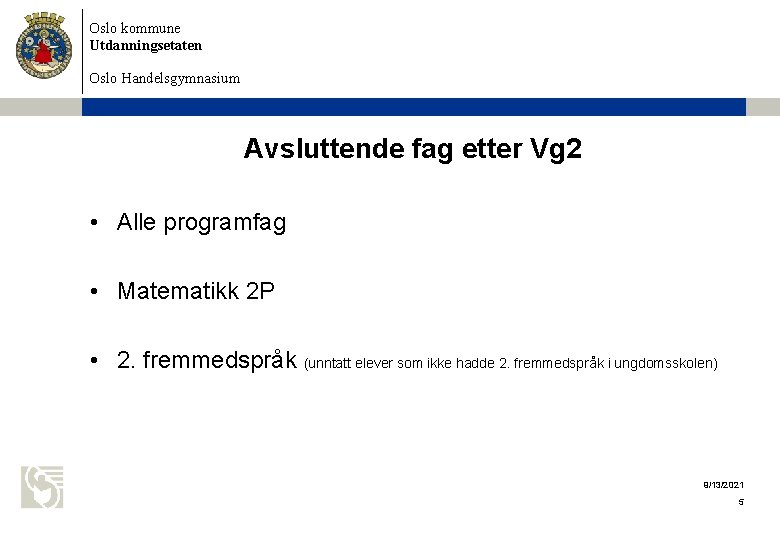 Oslo kommune
Utdanningsetaten

Oslo Handelsgymnasium

Avsluttende fag etter Vg2

• Alle programfag

• Matematikk 2P

• 2. fremmedspråk (unntatt elever som ikke hadde 2. fremmedspråk i ungdomsskolen)

8/13/2021
5